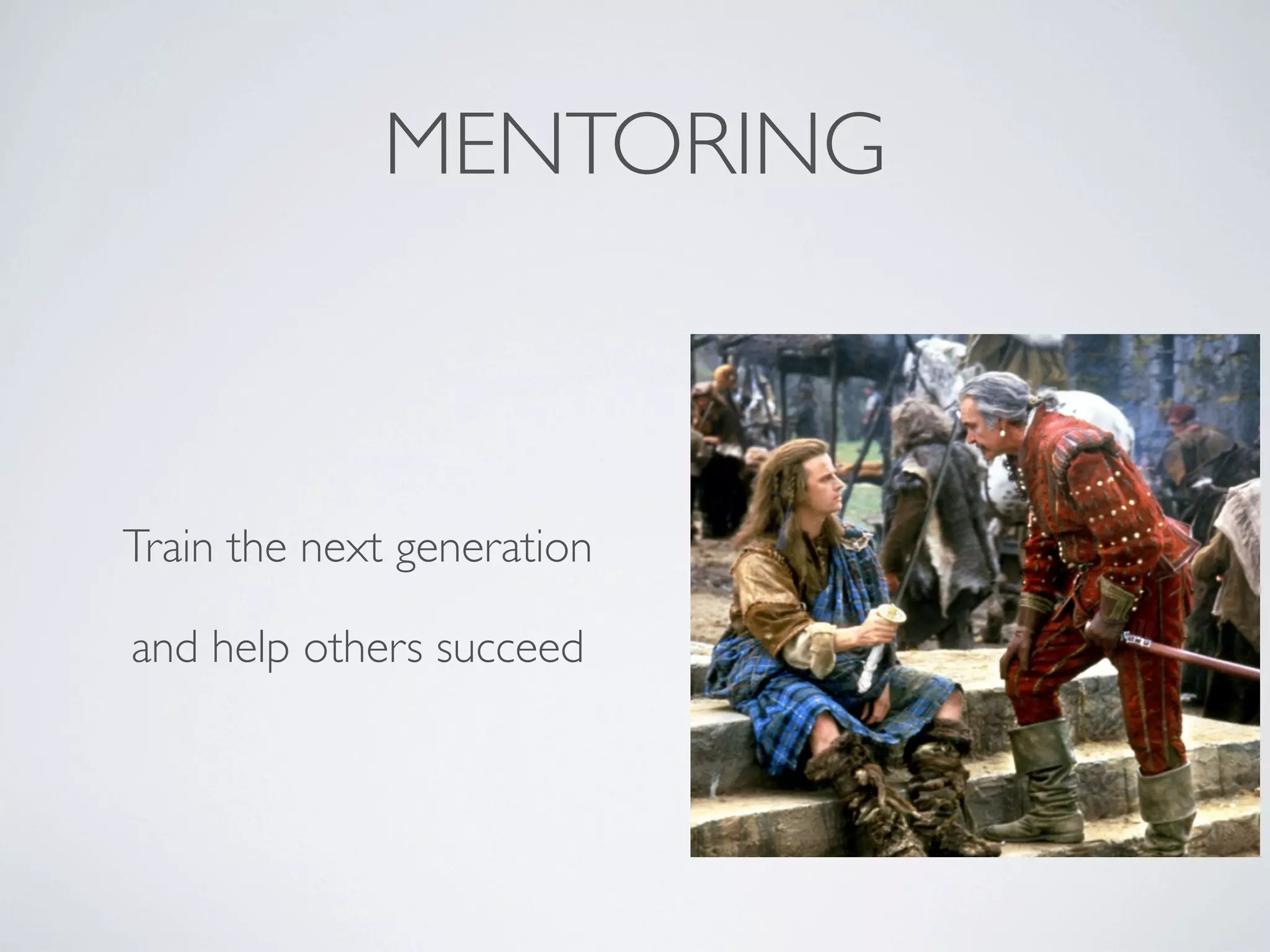 MENTORING

Train the next generation

and help others succeed